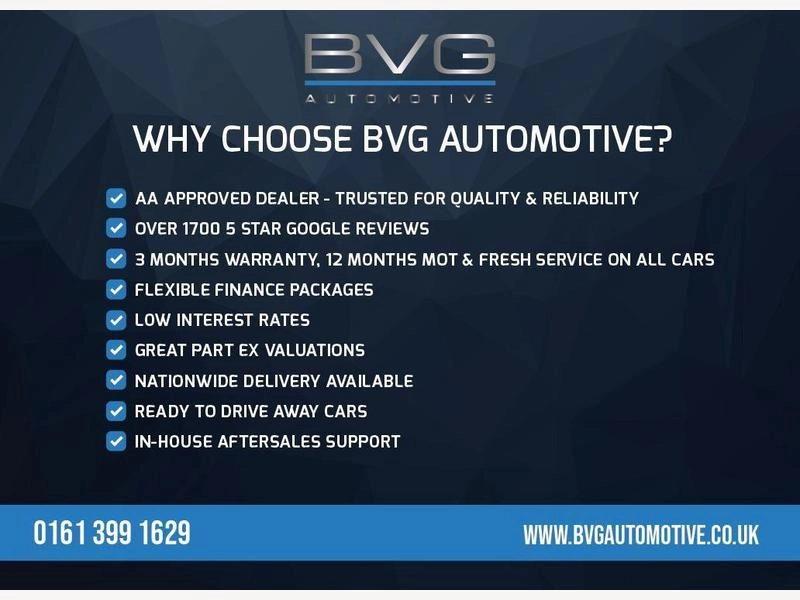 BVG
AUTOMOTIVE

WHY CHOOSE BVG AUTOMOTIVE?

AA APPROVED DEALER - TRUSTED FOR QUALITY & RELIABILITY
OVER 1700 5 STAR GOOGLE REVIEWS
3 MONTHS WARRANTY, 12 MONTHS MOT & FRESH SERVICE ON ALL CARS
FLEXIBLE FINANCE PACKAGES
LOW INTEREST RATES
GREAT PART EX VALUATIONS
NATIONWIDE DELIVERY AVAILABLE
READY TO DRIVE AWAY CARS
IN-HOUSE AFTERSALES SUPPORT

0161 399 1629
WWW.BVGAUTOMOTIVE.CO.UK